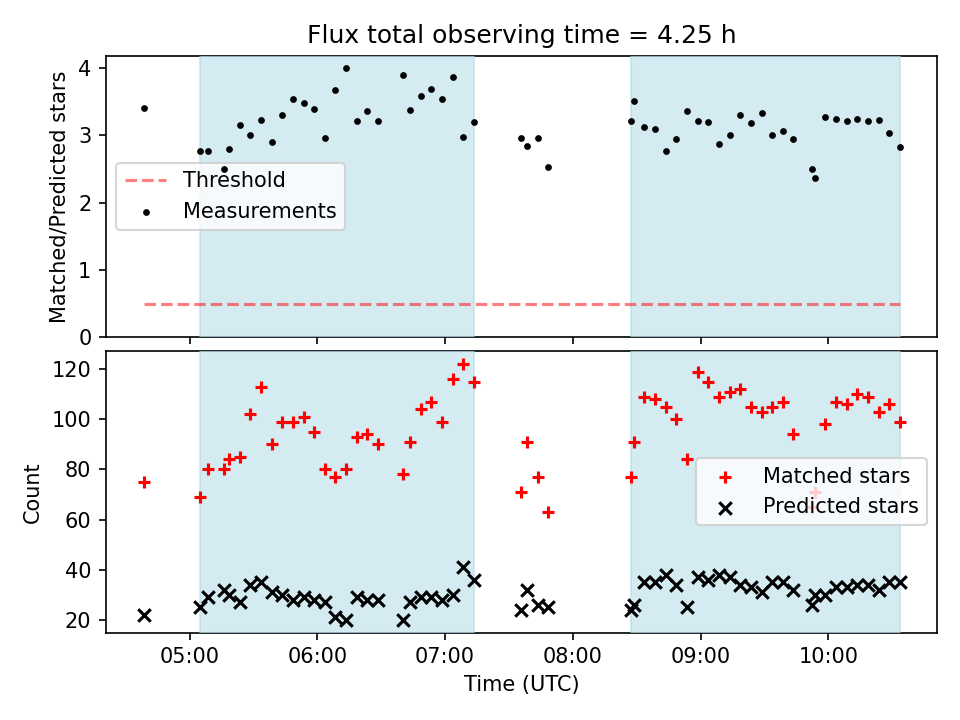 Flux total observing time = 4.25 h

Matched/Predicted stars

4
3
2
1
0

Threshold
Measurements

Count

120
100
80
60
40
20

Matched stars
Predicted stars

05:00
06:00
07:00
08:00
09:00
10:00

Time (UTC)